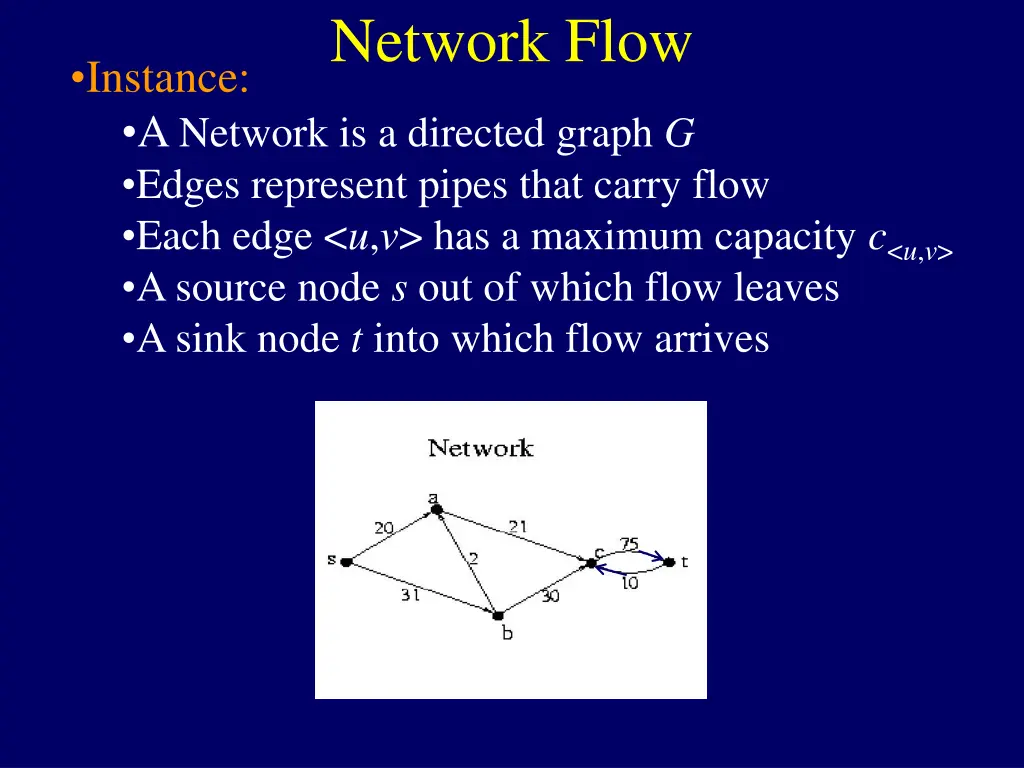 Network Flow

•Instance:

•A Network is a directed graph $G$

•Edges represent pipes that carry flow

•Each edge $<u,v>$ has a maximum capacity $c_{<u,v>}$

•A source node $s$ out of which flow leaves

•A sink node $t$ into which flow arrives

Network

a

20

21

s

2

c

75

t

10

31

30

b